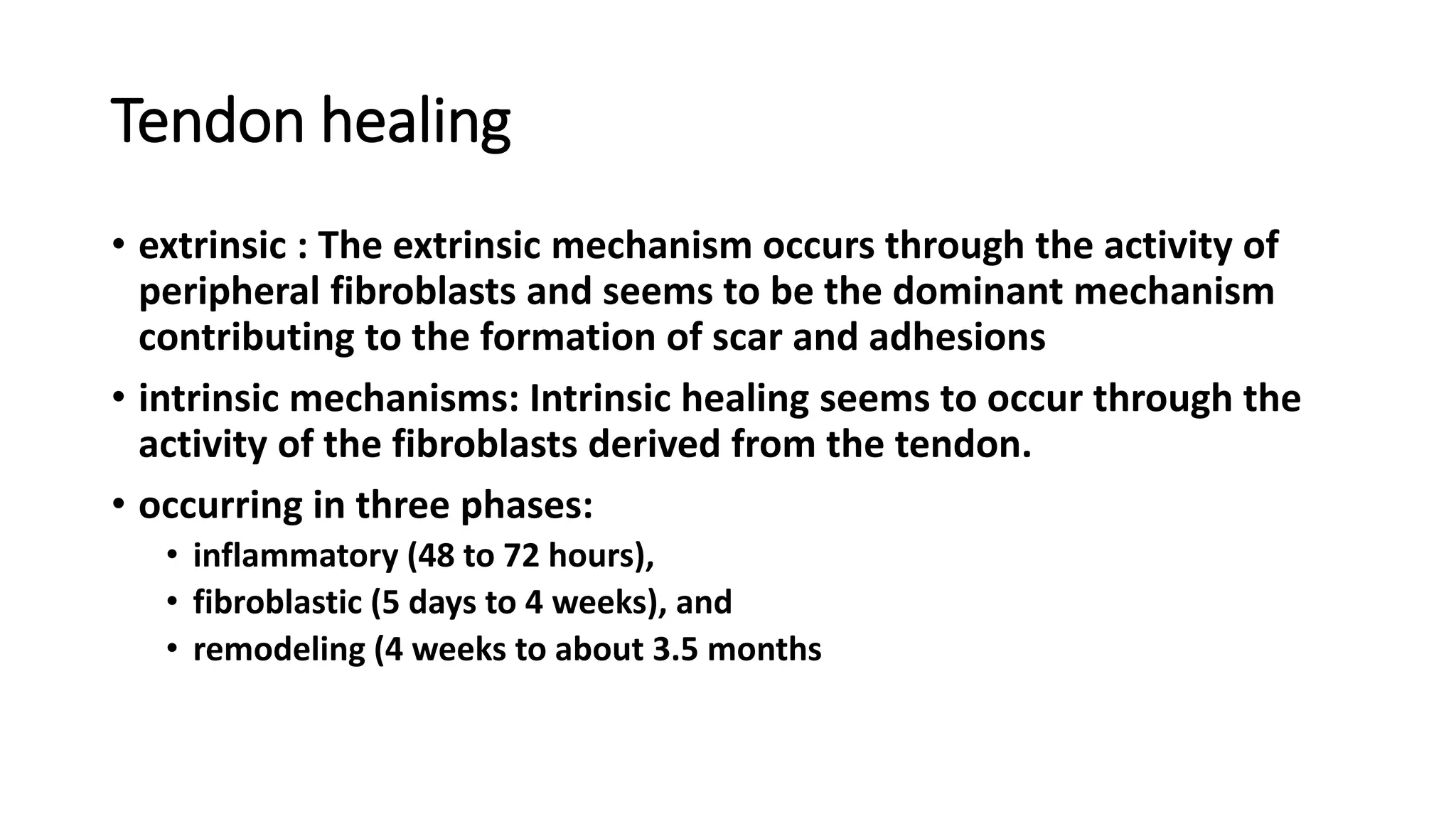 Tendon healing

• extrinsic : The extrinsic mechanism occurs through the activity of peripheral fibroblasts and seems to be the dominant mechanism contributing to the formation of scar and adhesions

• intrinsic mechanisms: Intrinsic healing seems to occur through the activity of the fibroblasts derived from the tendon.

• occurring in three phases:
  • inflammatory (48 to 72 hours),
  • fibroblastic (5 days to 4 weeks), and
  • remodeling (4 weeks to about 3.5 months